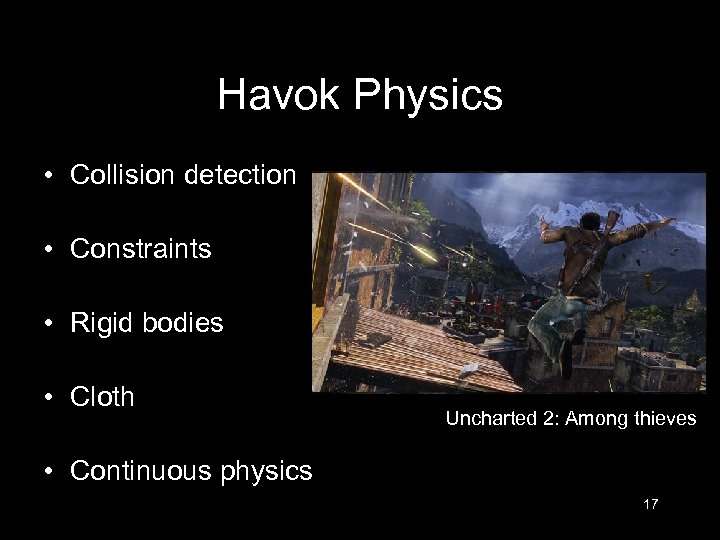 Havok Physics

• Collision detection

• Constraints

• Rigid bodies

• Cloth

• Continuous physics

Uncharted 2: Among thieves

17